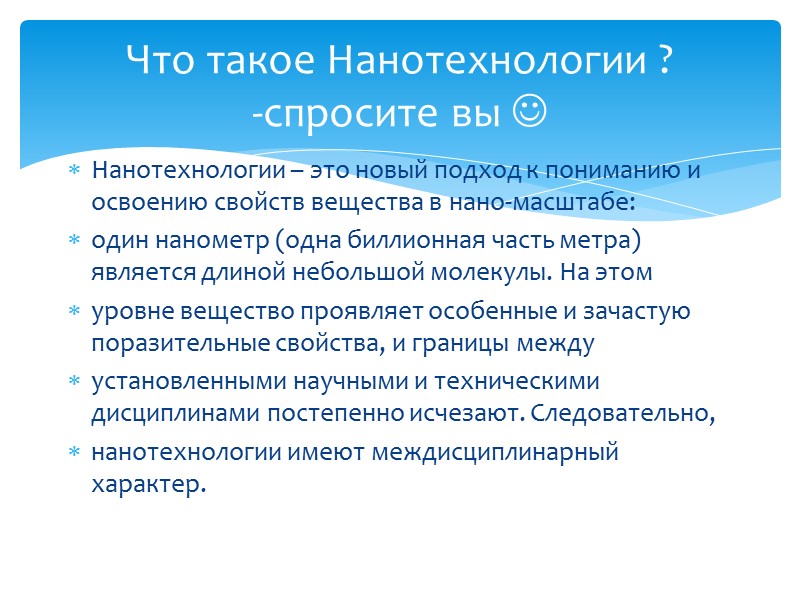 Что такое Нанотехнологии ? -спросите вы ☺

* Нанотехнологии – это новый подход к пониманию и освоению свойств вещества в нано-масштабе:
* один нанометр (одна биллионная часть метра) является длиной небольшой молекулы. На этом
* уровне вещество проявляет особенные и зачастую поразительные свойства, и границы между
* установленными научными и техническими дисциплинами постепенно исчезают. Следовательно,
* нанотехнологии имеют междисциплинарный характер.